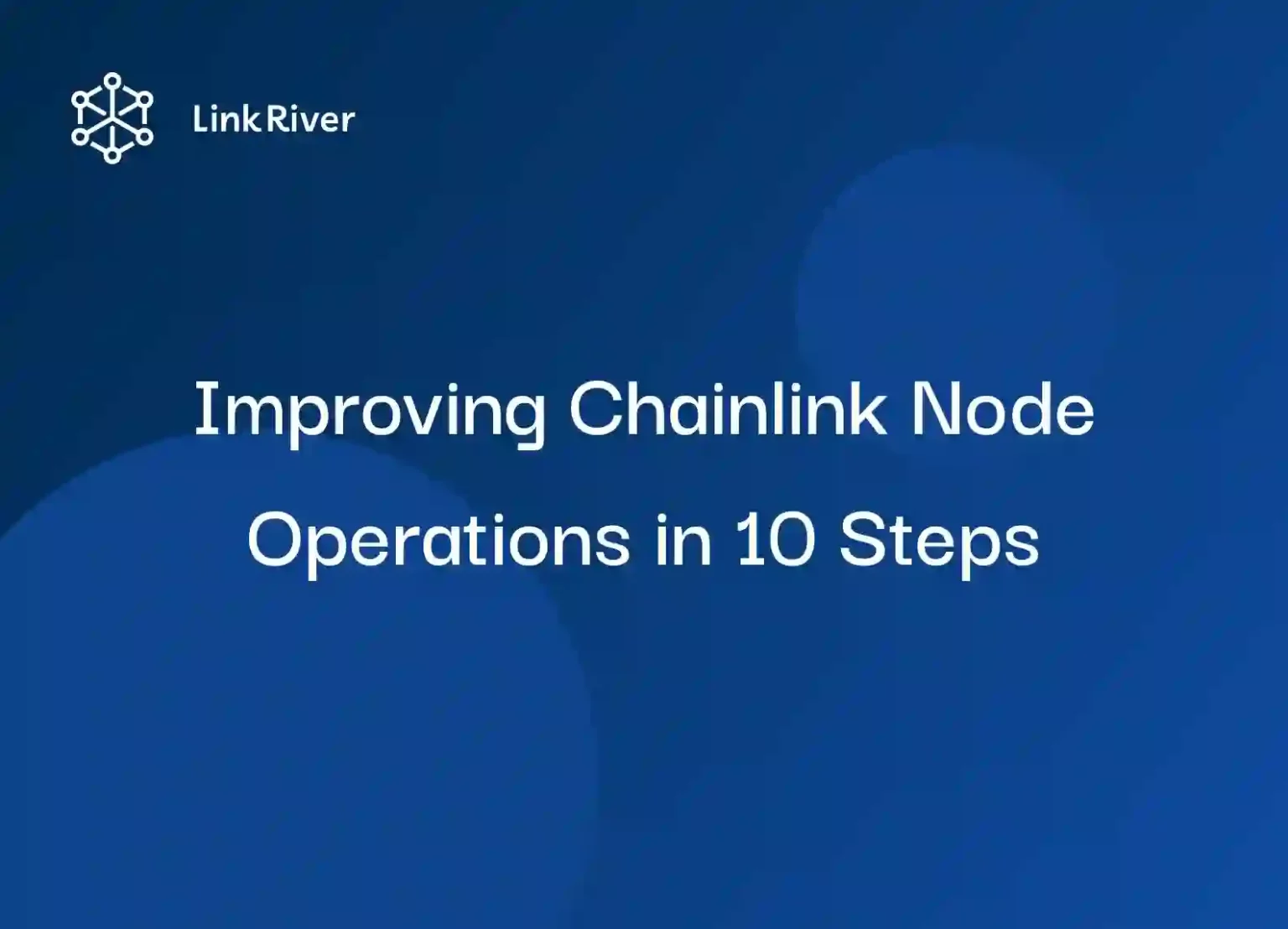 LinkRiver

Improving Chainlink Node Operations in 10 Steps